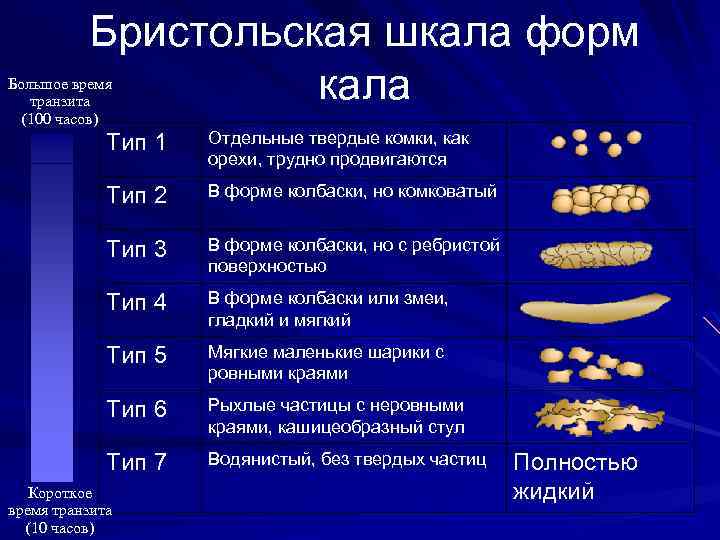 Бристольская шкала форм кала

Большое время транзита (100 часов)

| Тип 1 | Отдельные твердые комки, как орехи, трудно продвигаются | |
|---|---|---|
| Тип 2 | В форме колбаски, но комковатый | |
| Тип 3 | В форме колбаски, но с ребристой поверхностью | |
| Тип 4 | В форме колбаски или змеи, гладкий и мягкий | |
| Тип 5 | Мягкие маленькие шарики с ровными краями | |
| Тип 6 | Рыхлые частицы с неровными краями, кашицеобразный стул | |
| Тип 7 | Водянистый, без твердых частиц | Полностью жидкий |

Короткое время транзита (10 часов)